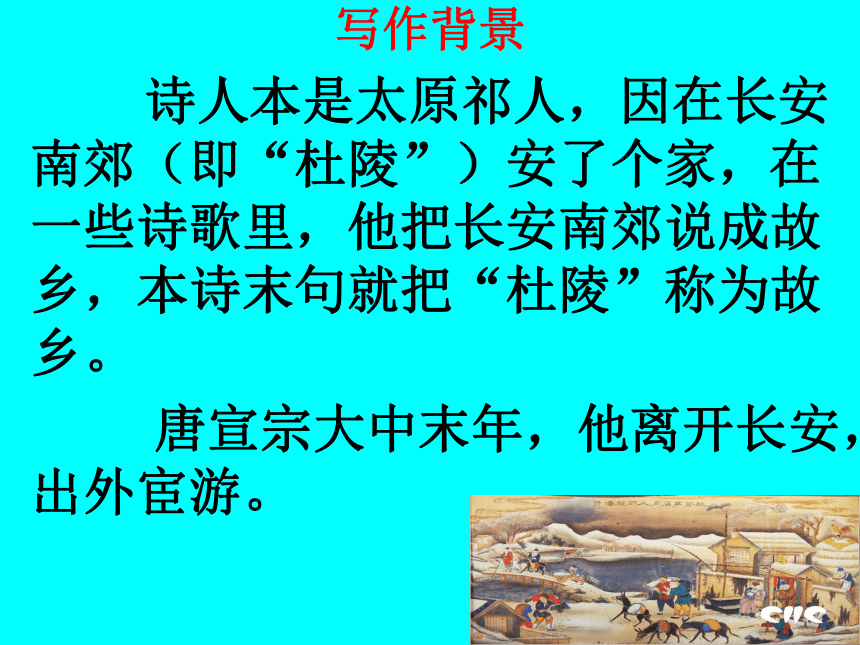 写作背景

诗人本是太原祁人，因在长安南郊（即“杜陵”）安了个家，在一些诗歌里，他把长安南郊说成故乡，本诗末句就把“杜陵”称为故乡。

唐宣宗大中末年，他离开长安，出外宦游。